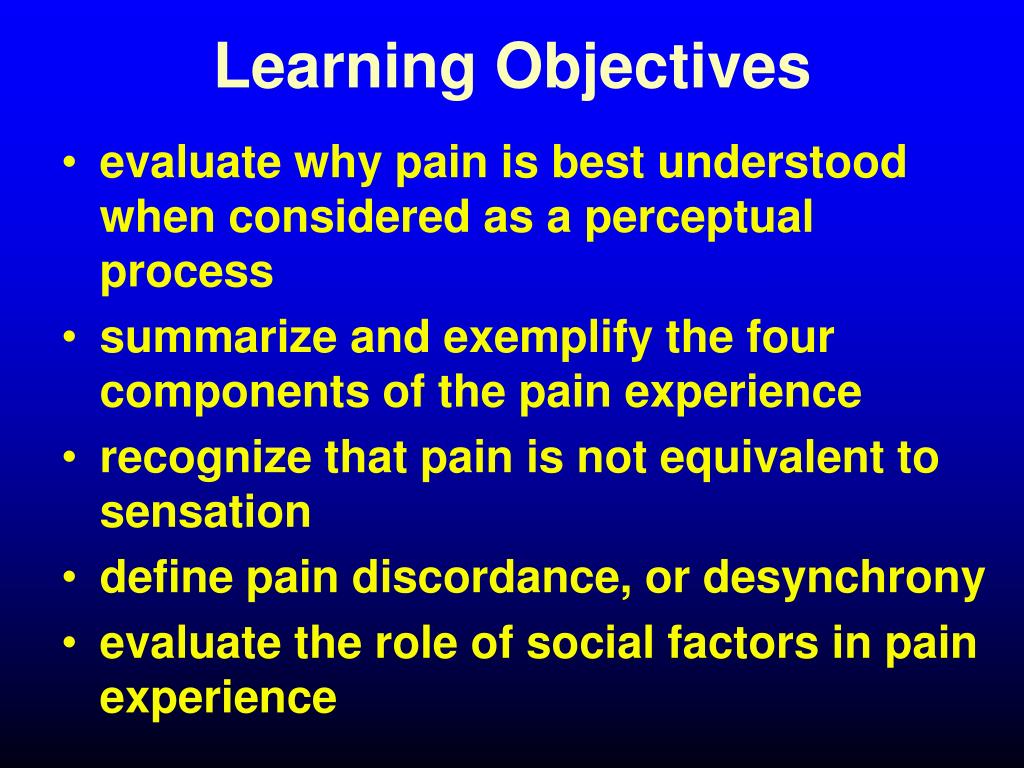 Learning Objectives

• evaluate why pain is best understood when considered as a perceptual process
• summarize and exemplify the four components of the pain experience
• recognize that pain is not equivalent to sensation
• define pain discordance, or desynchrony
• evaluate the role of social factors in pain experience